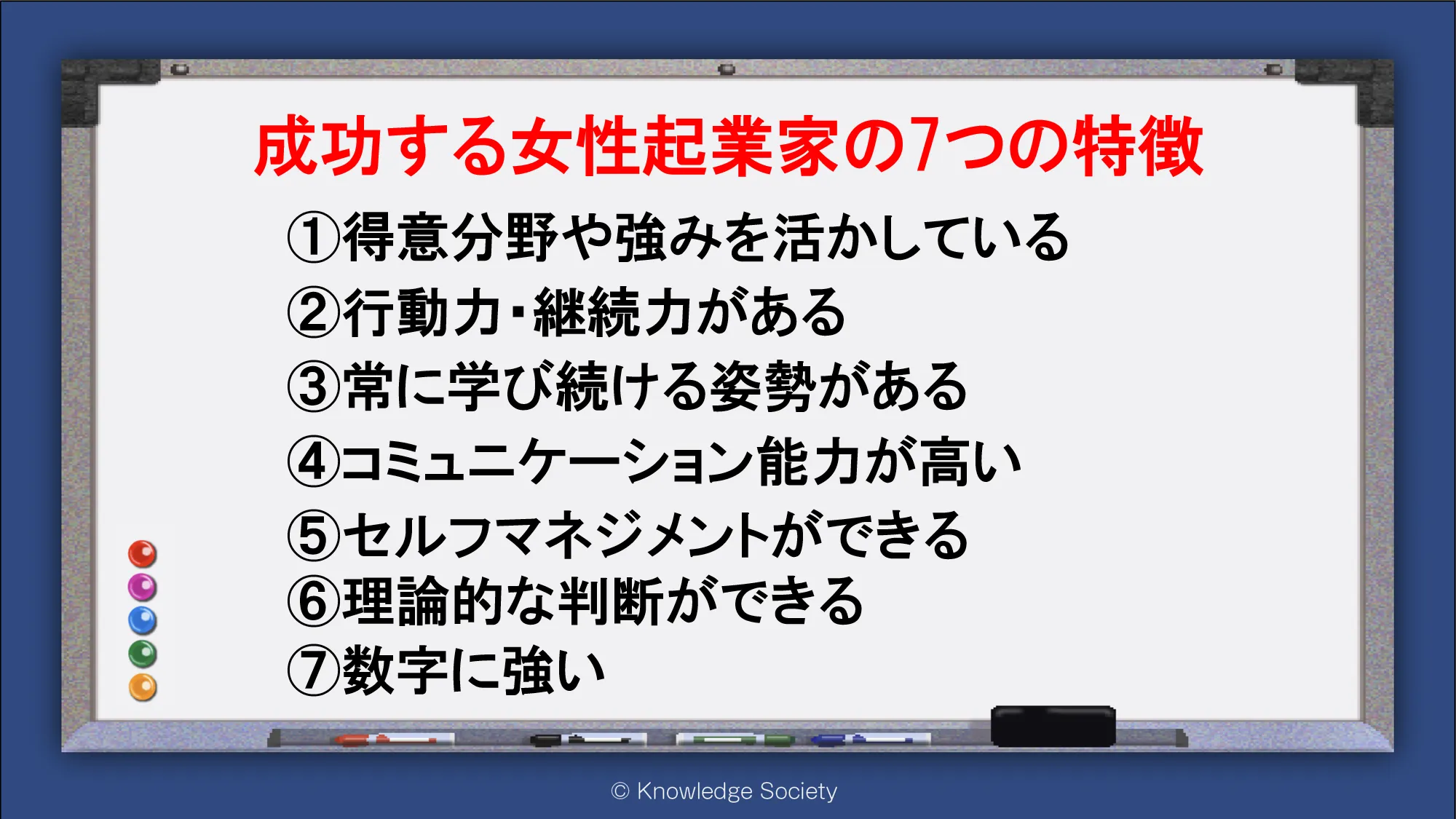 成功する女性起業家の7つの特徴

①得意分野や強みを活かしている
②行動力・継続力がある
③常に学び続ける姿勢がある
④コミュニケーション能力が高い
⑤セルフマネジメントができる
⑥理論的な判断ができる
⑦数字に強い

© Knowledge Society